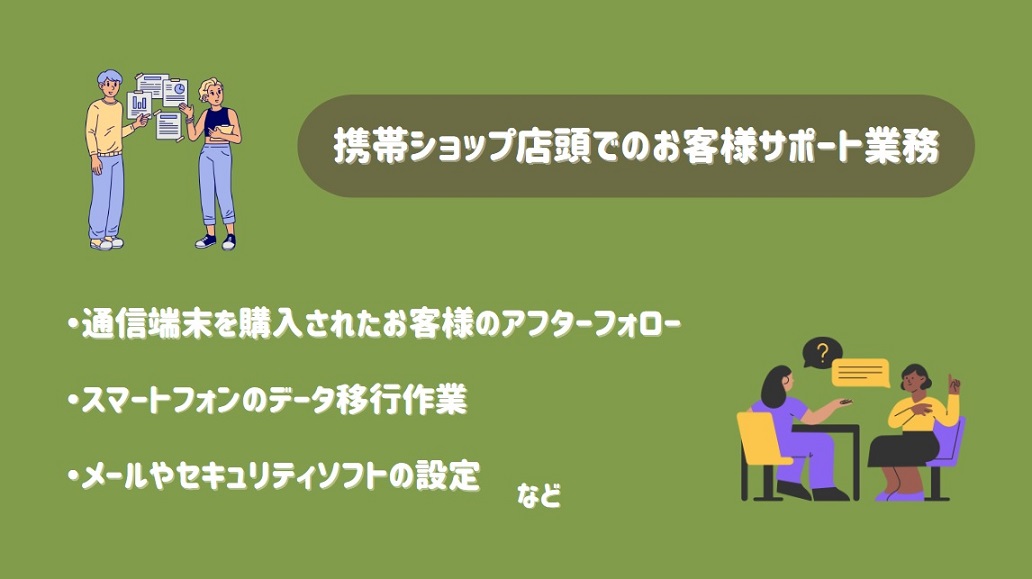 携帯ショップ店頭でのお客様サポート業務

・通信端末を購入されたお客様のアフターフォロー

・スマートフォンのデータ移行作業

・メールやセキュリティソフトの設定

など

?